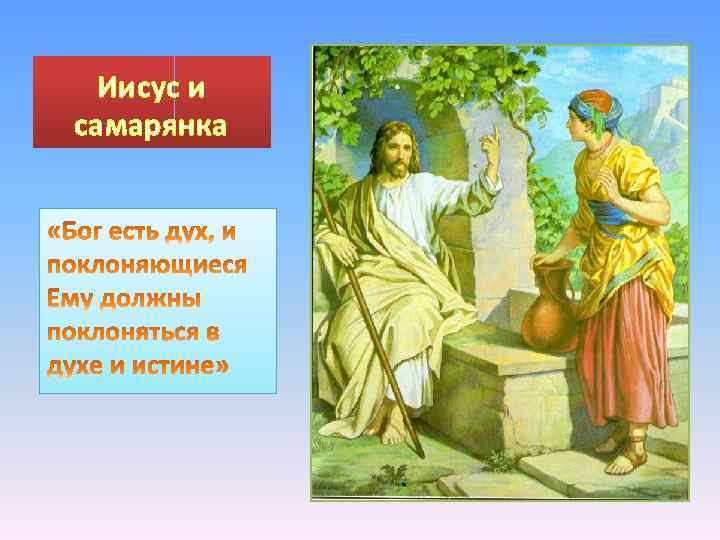 Иисус и самарянка

«Бог есть дух, и поклоняющиеся Ему должны поклоняться в духе и истине»